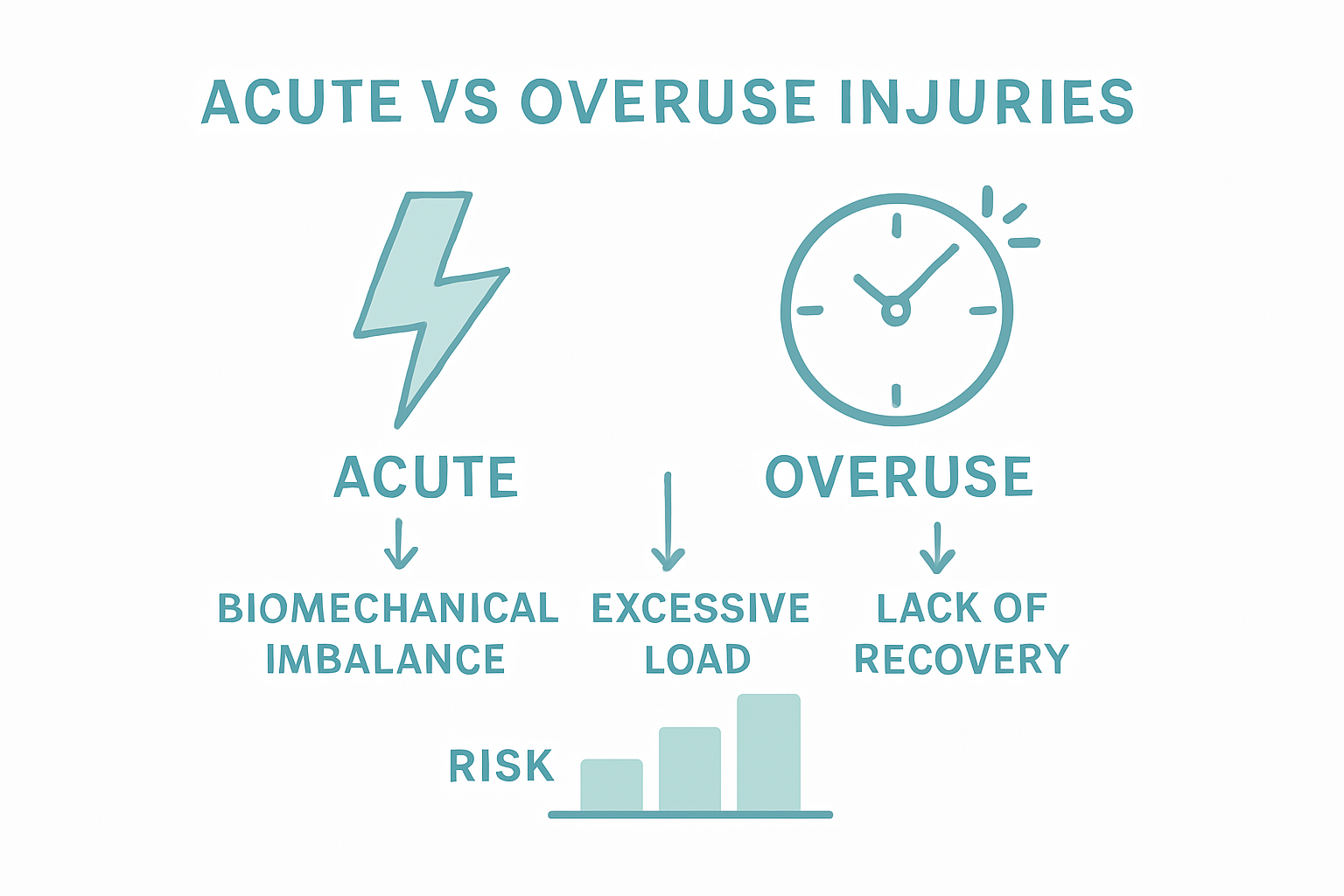 ACUTE VS OVERUSE INJURIES

ACUTE

OVERUSE

BIOMECHANICAL IMBALANCE

EXCESSIVE LOAD

LACK OF RECOVERY

RISK